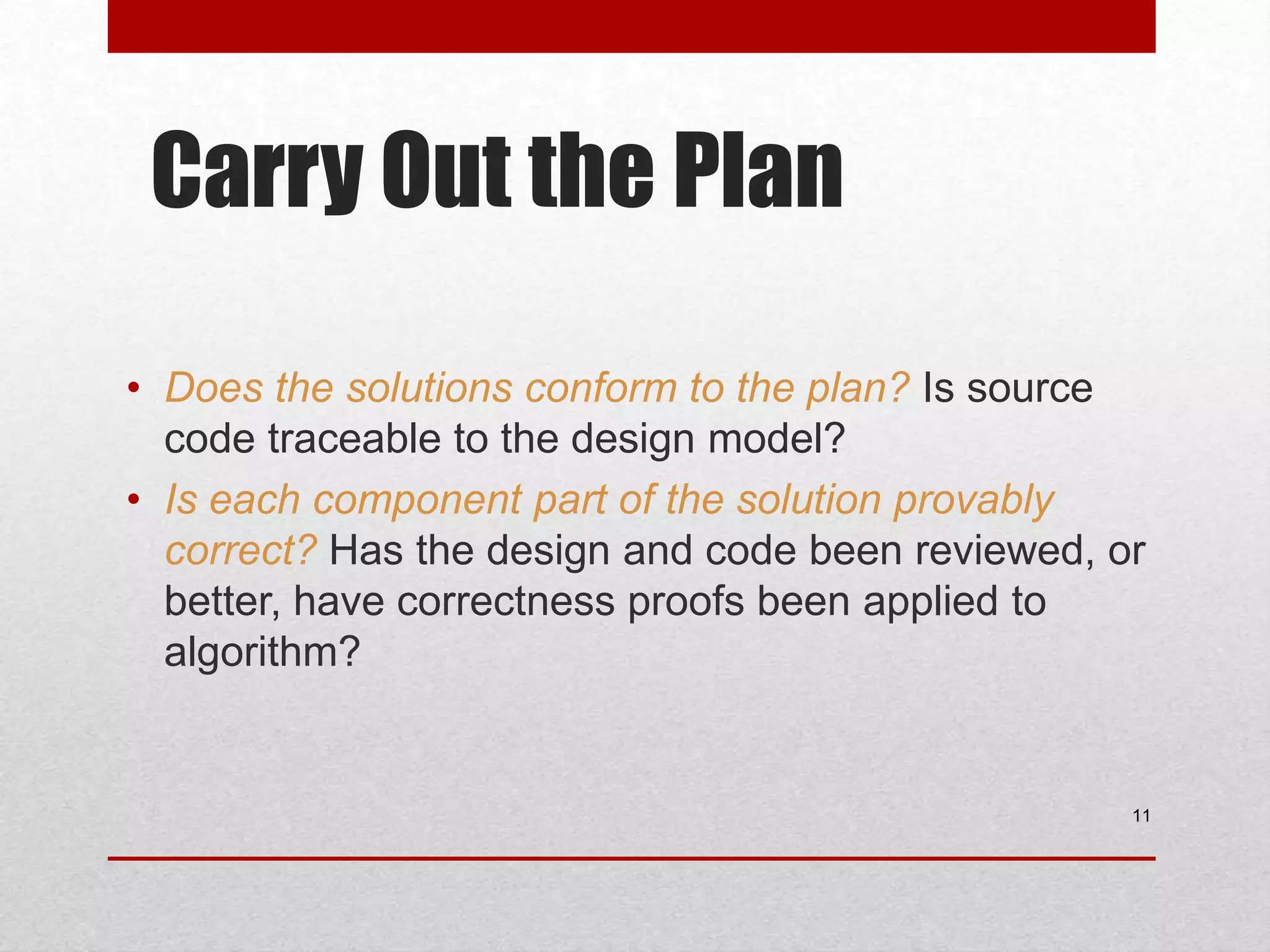 Carry Out the Plan

• Does the solutions conform to the plan? Is source code traceable to the design model?
• Is each component part of the solution provably correct? Has the design and code been reviewed, or better, have correctness proofs been applied to algorithm?

11